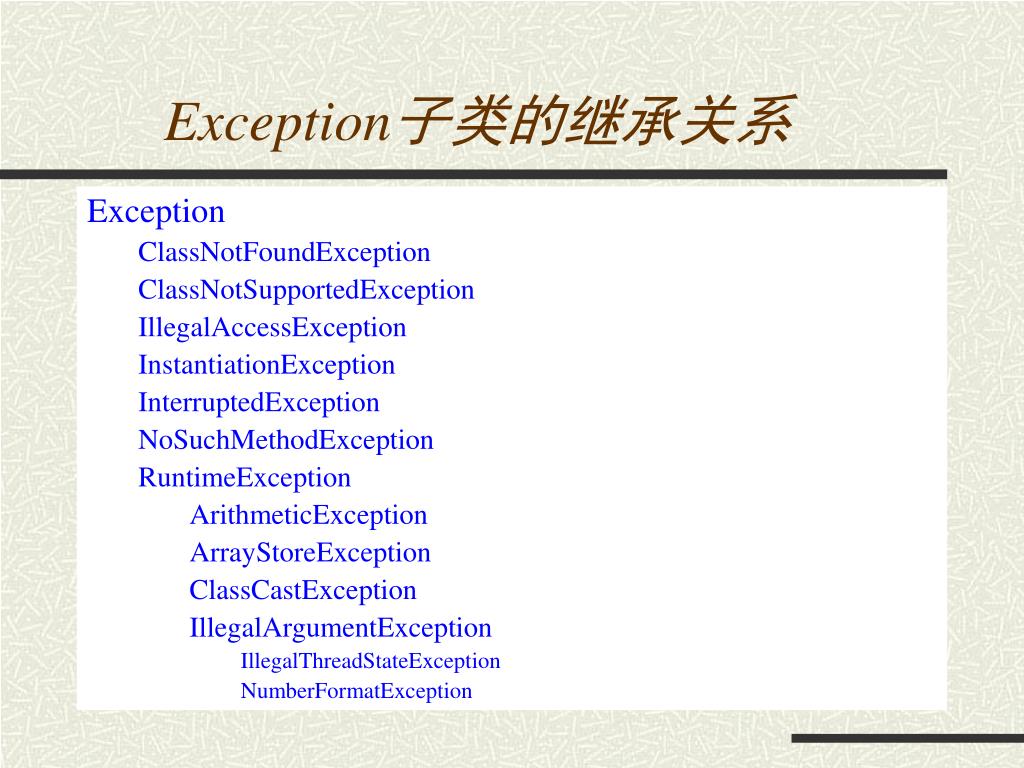 Exception子类的继承关系

Exception
ClassNotFoundException
ClassNotSupportedException
IllegalAccessException
InstantiationException
InterruptedException
NoSuchMethodException
RuntimeException
ArithmeticException
ArrayStoreException
ClassCastException
IllegalArgumentException
IllegalThreadStateException
NumberFormatException